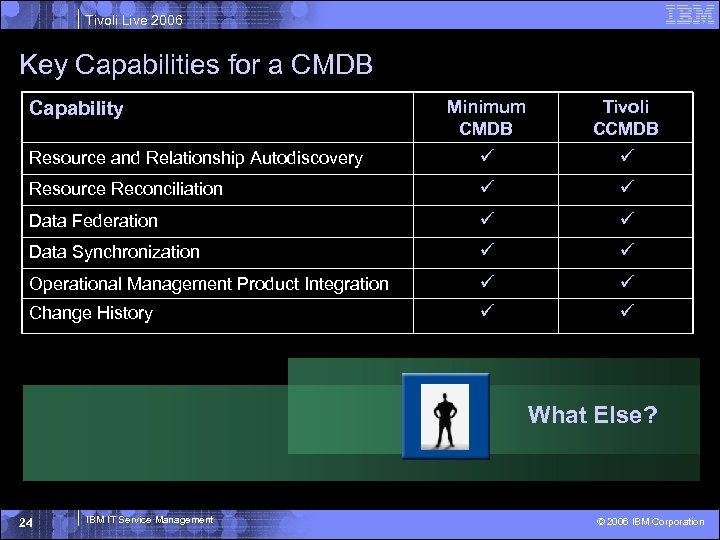 Tivoli Live 2006

IBM

Key Capabilities for a CMDB

| Capability | Minimum CMDB | Tivoli CCMDB |
|---|---|---|
| Resource and Relationship Autodiscovery | ✓ | ✓ |
| Resource Reconciliation | ✓ | ✓ |
| Data Federation | ✓ | ✓ |
| Data Synchronization | ✓ | ✓ |
| Operational Management Product Integration | ✓ | ✓ |
| Change History | ✓ | ✓ |

What Else?

24 IBM IT Service Management

© 2006 IBM Corporation